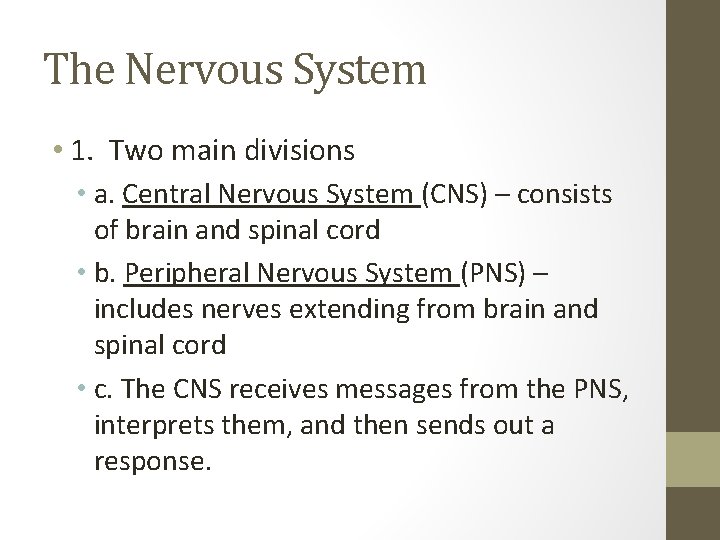 The Nervous System

• 1. Two main divisions

• a. Central Nervous System (CNS) – consists of brain and spinal cord

• b. Peripheral Nervous System (PNS) – includes nerves extending from brain and spinal cord

• c. The CNS receives messages from the PNS, interprets them, and then sends out a response.